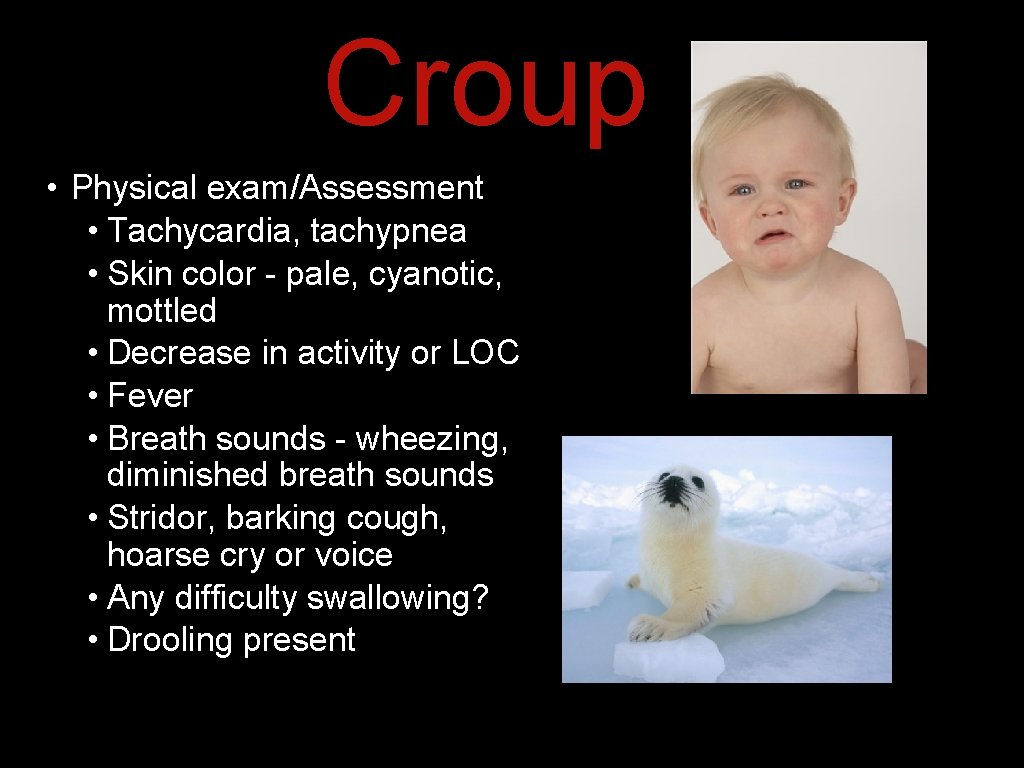 Croup

• Physical exam/Assessment
• Tachycardia, tachypnea
• Skin color - pale, cyanotic, mottled
• Decrease in activity or LOC
• Fever
• Breath sounds - wheezing, diminished breath sounds
• Stridor, barking cough, hoarse cry or voice
• Any difficulty swallowing?
• Drooling present